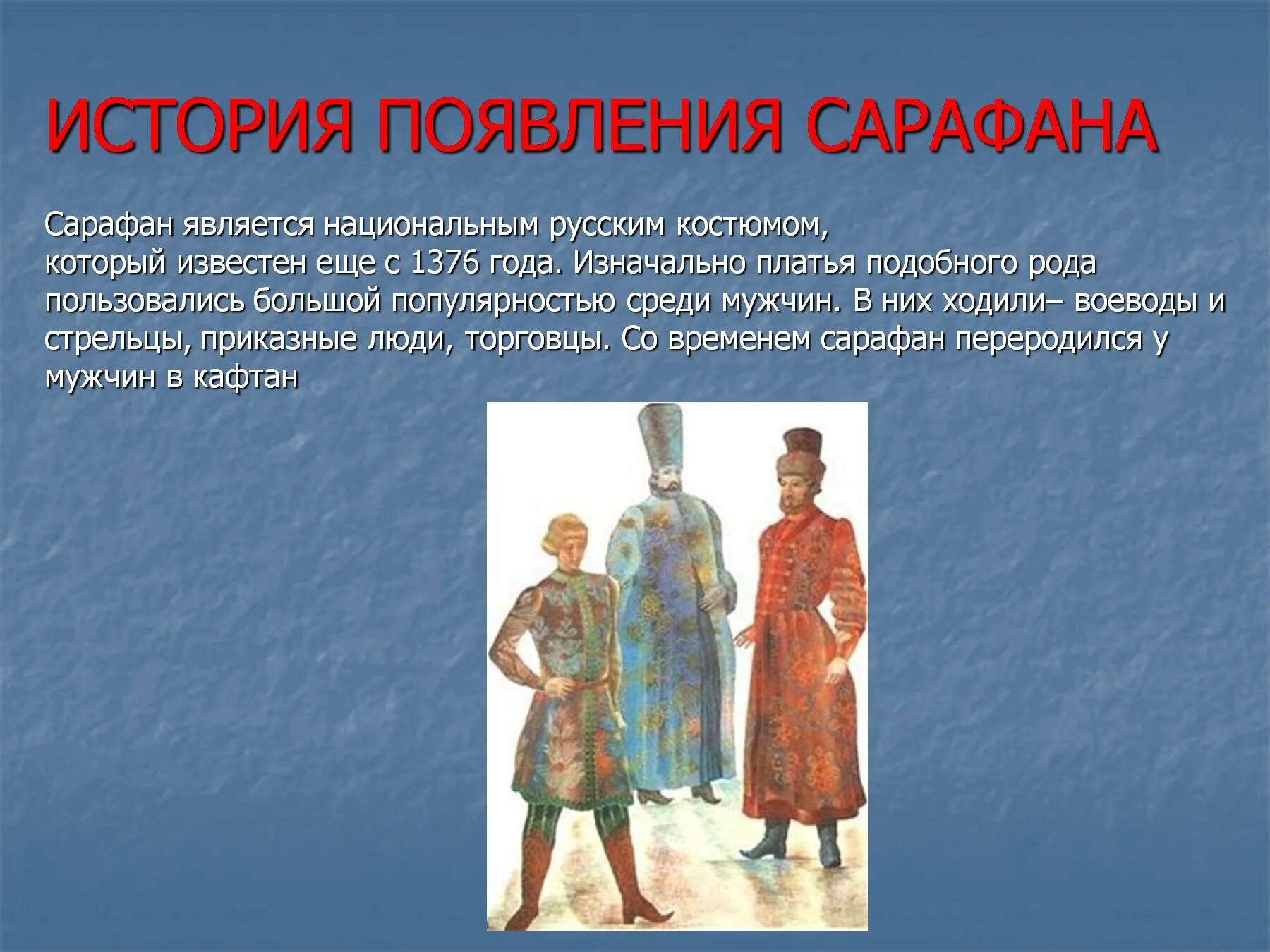 ИСТОРИЯ ПОЯВЛЕНИЯ САРАФАНА

Сарафан является национальным русским костюмом, который известен еще с 1376 года. Изначально платья подобного рода пользовались большой популярностью среди мужчин. В них ходили– воеводы и стрельцы, приказные люди, торговцы. Со временем сарафан переродился у мужчин в кафтан